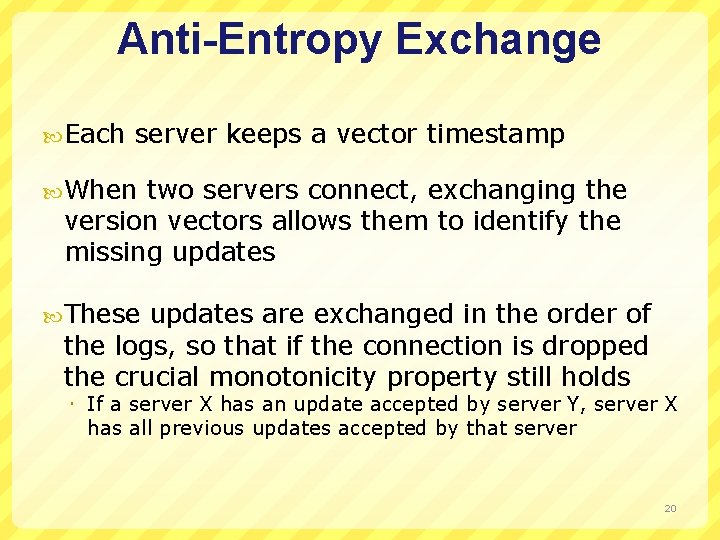 Anti-Entropy Exchange

Each server keeps a vector timestamp

When two servers connect, exchanging the version vectors allows them to identify the missing updates

These updates are exchanged in the order of the logs, so that if the connection is dropped the crucial monotonicity property still holds

If a server X has an update accepted by server Y, server X has all previous updates accepted by that server

20